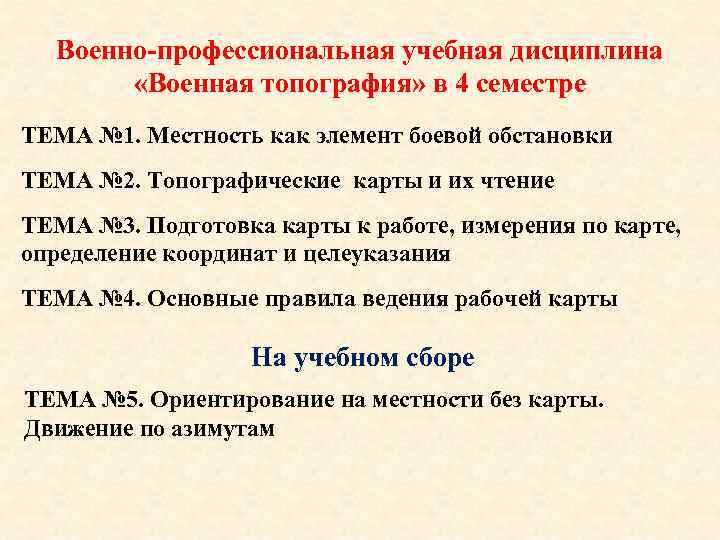 Военно-профессиональная учебная дисциплина «Военная топография» в 4 семестре

ТЕМА №1. Местность как элемент боевой обстановки

ТЕМА №2. Топографические карты и их чтение

ТЕМА №3. Подготовка карты к работе, измерения по карте, определение координат и целеуказания

ТЕМА №4. Основные правила ведения рабочей карты

На учебном сборе

ТЕМА №5. Ориентирование на местности без карты. Движение по азимутам